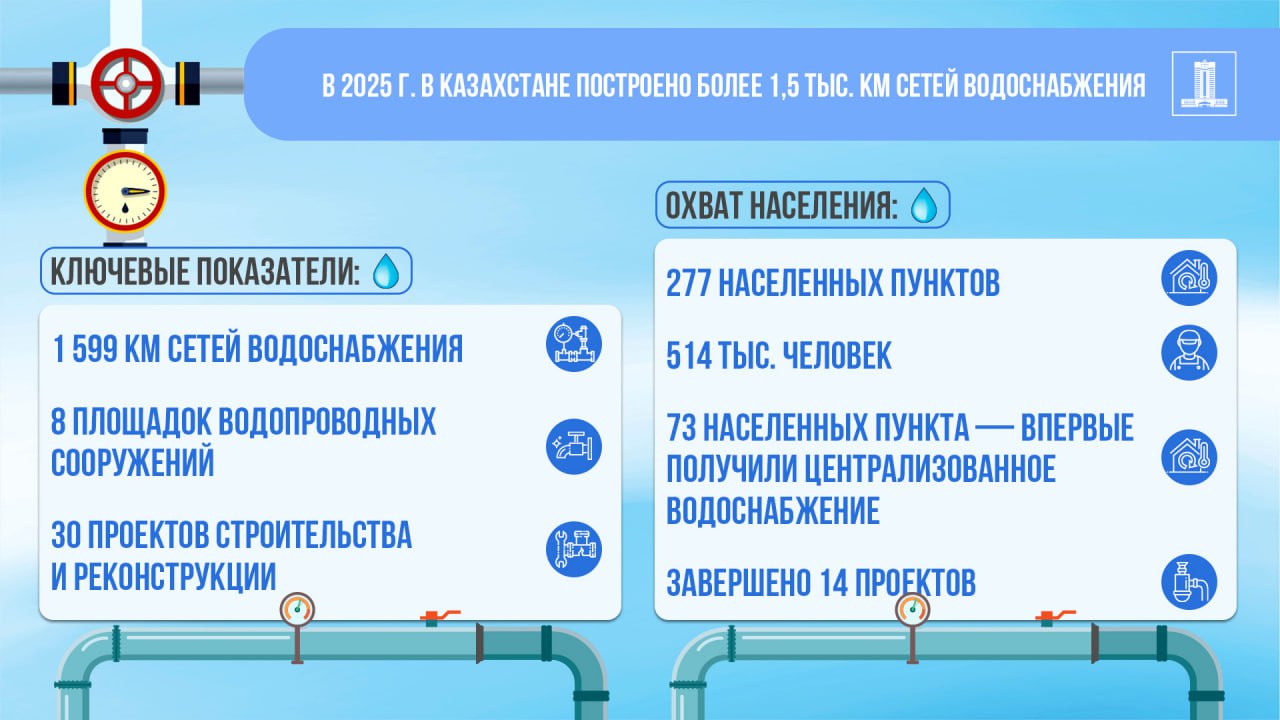 В 2025 Г. В КАЗАХСТАНЕ ПОСТРОЕНО БОЛЕЕ 1,5 ТЫС. КМ СЕТЕЙ ВОДОСНАБЖЕНИЯ

КЛЮЧЕВЫЕ ПОКАЗАТЕЛИ:

1 599 КМ СЕТЕЙ ВОДОСНАБЖЕНИЯ

8 ПЛОЩАДОК ВОДОПРОВОДНЫХ СООРУЖЕНИЙ

30 ПРОЕКТОВ СТРОИТЕЛЬСТВА И РЕКОНСТРУКЦИИ

ОХВАТ НАСЕЛЕНИЯ:

277 НАСЕЛЕННЫХ ПУНКТОВ

514 ТЫС. ЧЕЛОВЕК

73 НАСЕЛЕННЫХ ПУНКТА — ВПЕРВЫЕ ПОЛУЧИЛИ ЦЕНТРАЛИЗОВАННОЕ ВОДОСНАБЖЕНИЕ

ЗАВЕРШЕНО 14 ПРОЕКТОВ